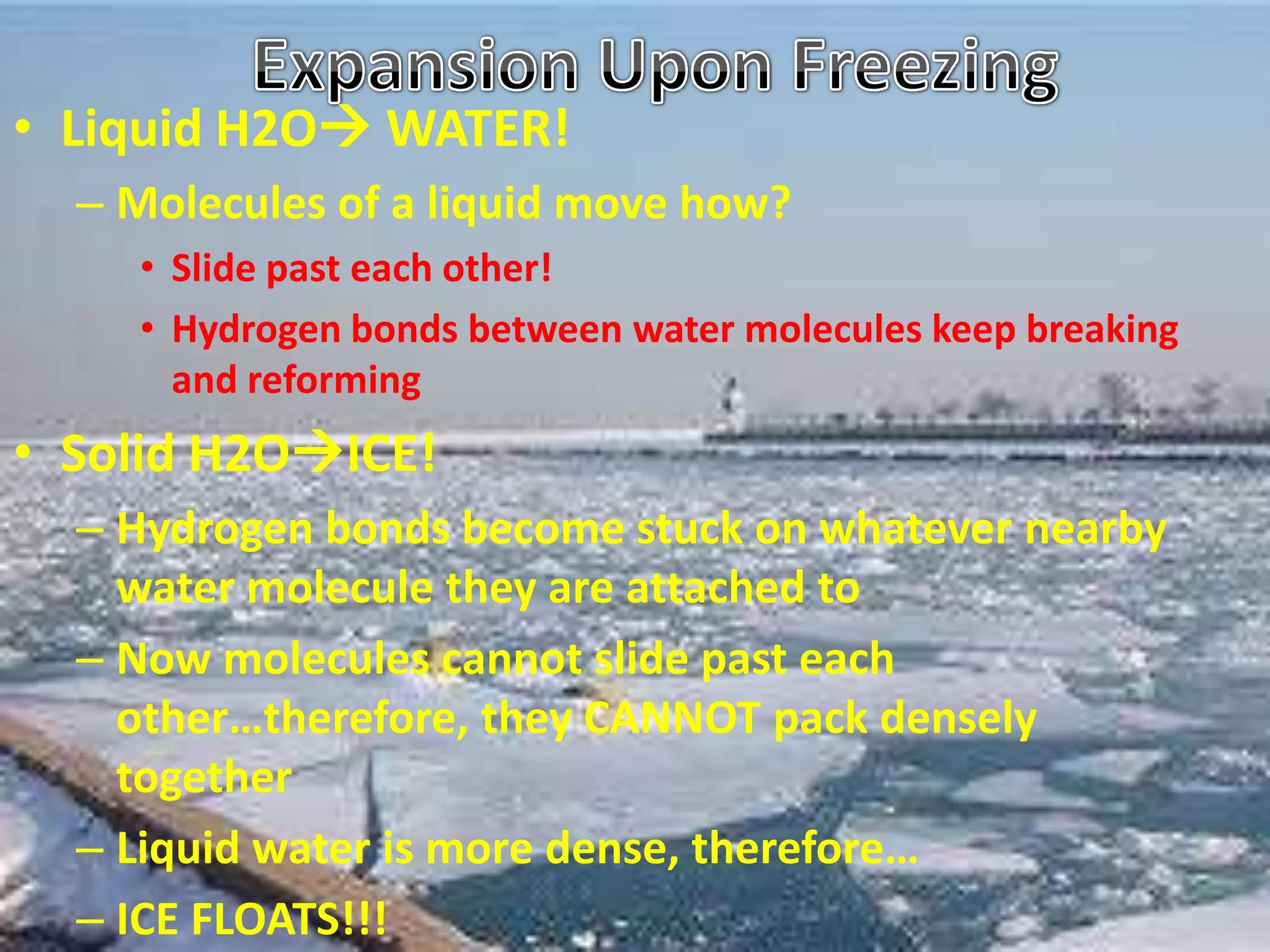 Expansion Upon Freezing

• Liquid H2O→ WATER!
– Molecules of a liquid move how?
• Slide past each other!
• Hydrogen bonds between water molecules keep breaking and reforming

• Solid H2O→ICE!
– Hydrogen bonds become stuck on whatever nearby water molecule they are attached to
– Now molecules cannot slide past each other…therefore, they CANNOT pack densely together
– Liquid water is more dense, therefore…
– ICE FLOATS!!!